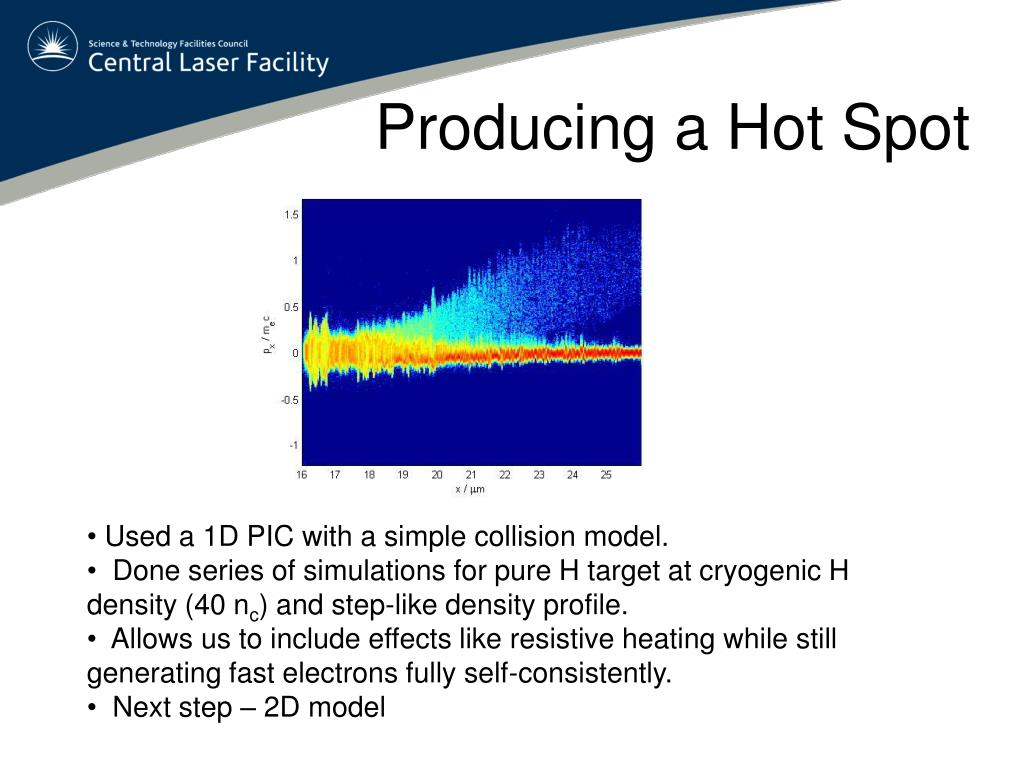 Science & Technology Facilities Council
Central Laser Facility

Producing a Hot Spot

1.5
1
0.5
0
-0.5
-1
$p_x / m_e c$
16 17 18 19 20 21 22 23 24 25
x / µm

• Used a 1D PIC with a simple collision model.
• Done series of simulations for pure H target at cryogenic H density (40 $n_c$) and step-like density profile.
• Allows us to include effects like resistive heating while still generating fast electrons fully self-consistently.
• Next step – 2D model